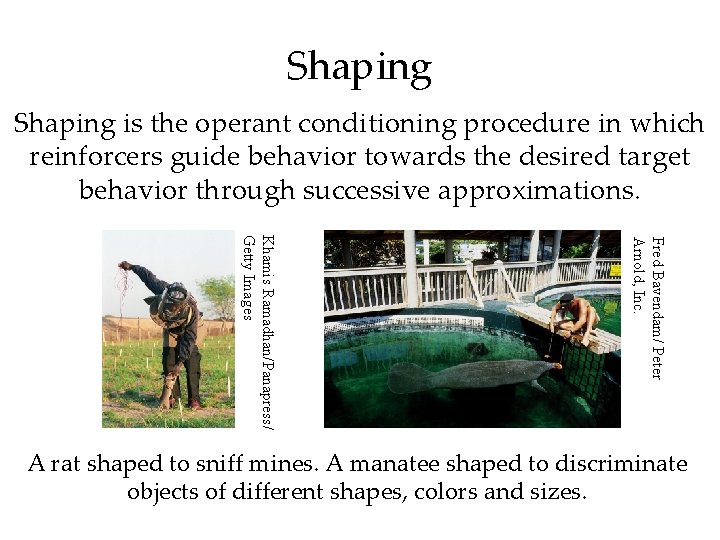 Shaping

Shaping is the operant conditioning procedure in which reinforcers guide behavior towards the desired target behavior through successive approximations.

Khamis Ramadhan/Panapress/ Getty Images

Fred Bavendam/ Peter Arnold, Inc.

A rat shaped to sniff mines. A manatee shaped to discriminate objects of different shapes, colors and sizes.